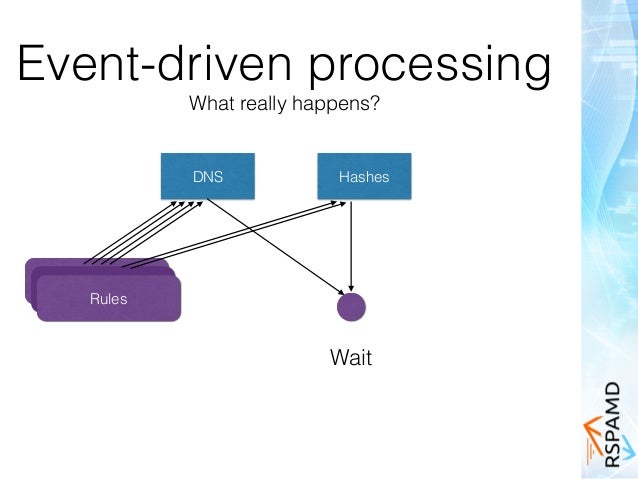 Event-driven processing
What really happens?

DNS

Hashes

Rules

Wait

RSPAMD